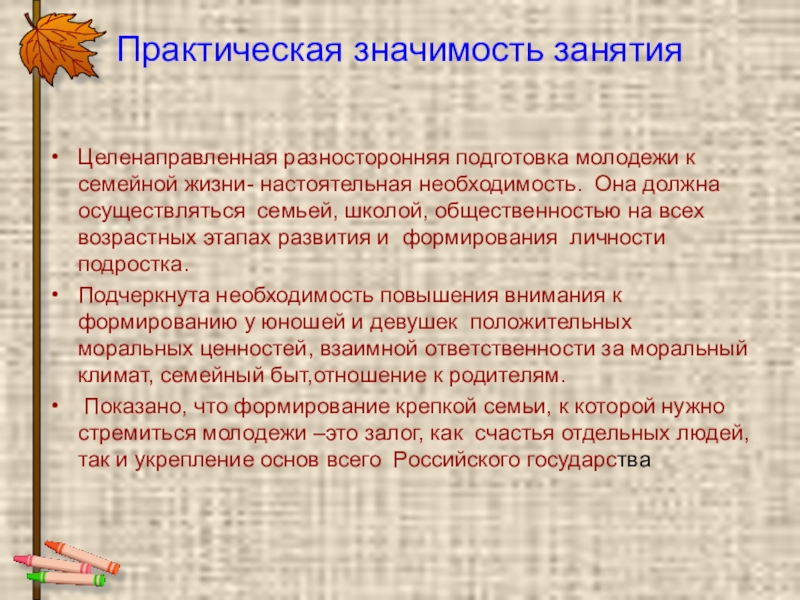 Практическая значимость занятия

• Целенаправленная разносторонняя подготовка молодежи к семейной жизни- настоятельная необходимость. Она должна осуществляться семьей, школой, общественностью на всех возрастных этапах развития и формирования личности подростка.

• Подчеркнута необходимость повышения внимания к формированию у юношей и девушек положительных моральных ценностей, взаимной ответственности за моральный климат, семейный быт,отношение к родителям.

• Показано, что формирование крепкой семьи, к которой нужно стремиться молодежи –это залог, как счастья отдельных людей, так и укрепление основ всего Российского государства